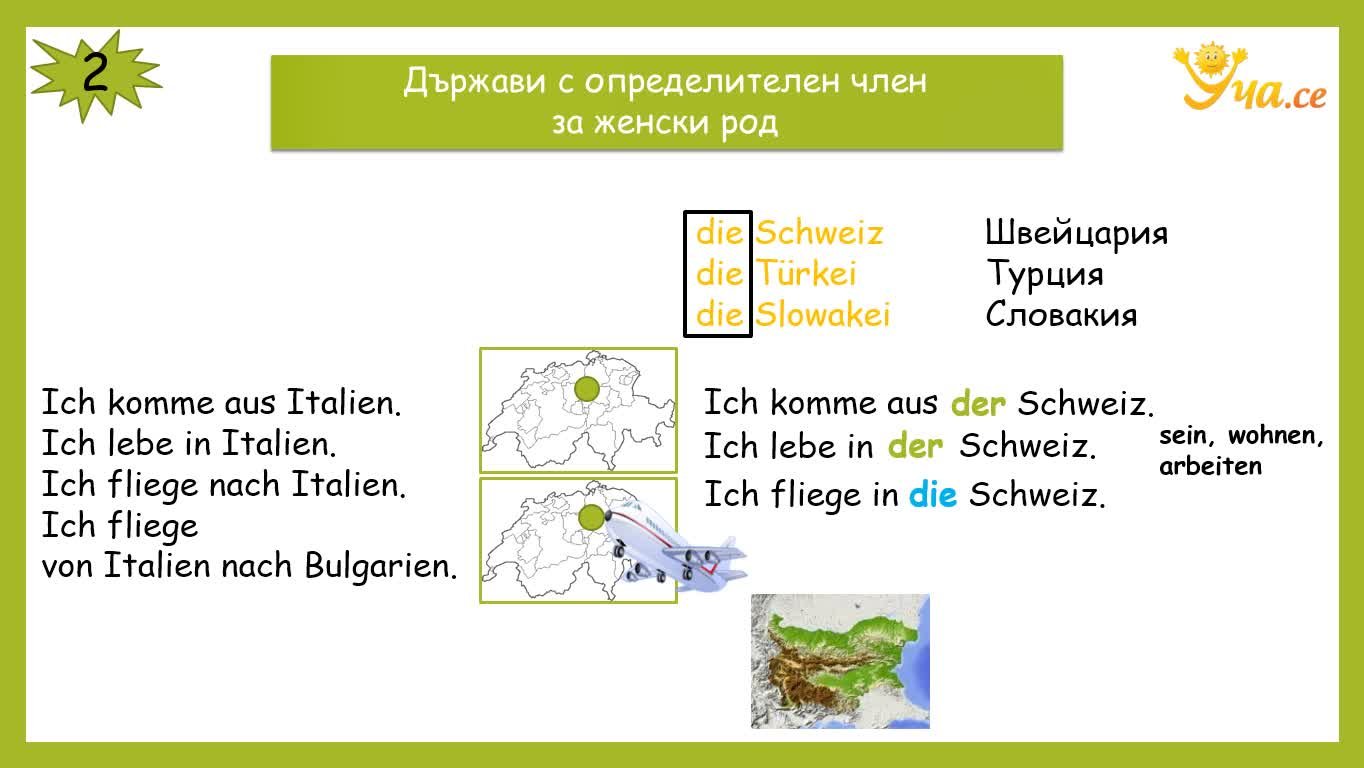 2

Държави с определителен член за женски род

Уча.се

die Schweiz Швейцария
die Türkei Турция
die Slowakei Словакия

Ich komme aus Italien.
Ich lebe in Italien.
Ich fliege nach Italien.
Ich fliege
von Italien nach Bulgarien.

Ich komme aus der Schweiz.
Ich lebe in der Schweiz.
Ich fliege in die Schweiz.

sein, wohnen, arbeiten